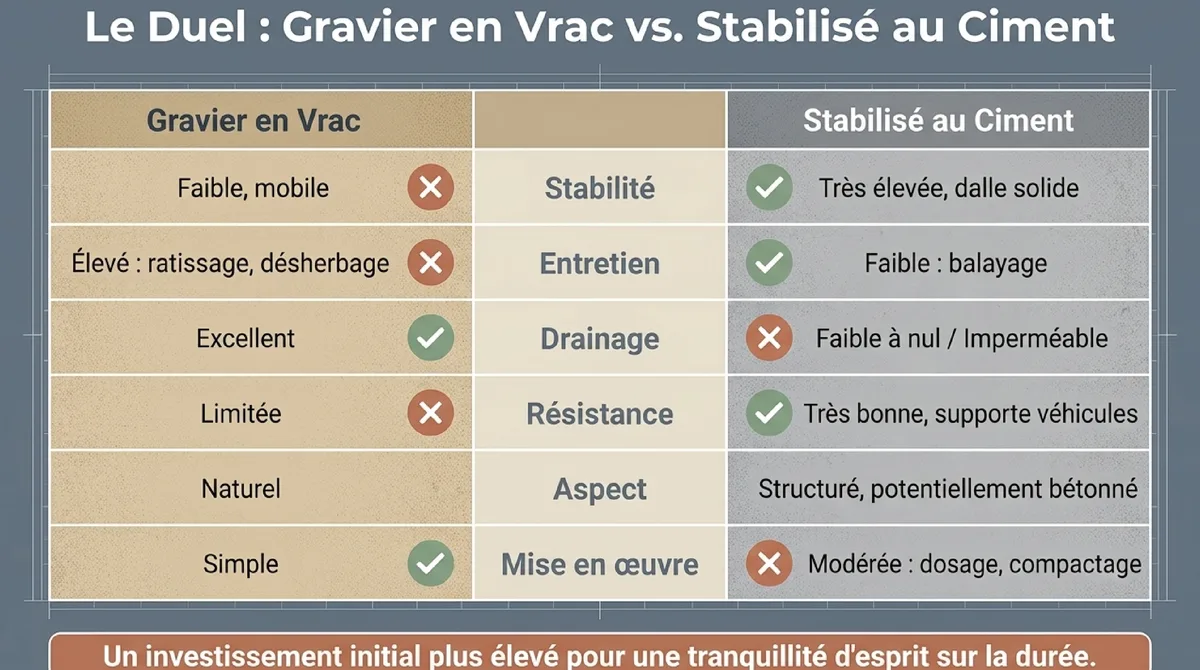 Le Duel : Gravier en Vrac vs. Stabilisé au Ciment

| Gravier en Vrac | | Stabilisé au Ciment |
|---|---|---|
| Faible, mobile | Stabilité | Très élevée, dalle solide |
| Élevé : ratissage, désherbage | Entretien | Faible : balayage |
| Excellent | Drainage | Faible à nul / Imperméable |
| Limitée | Résistance | Très bonne, supporte véhicules |
| Naturel | Aspect | Structuré, potentiellement bétonné |
| Simple | Mise en œuvre | Modérée : dosage, compactage |

Un investissement initial plus élevé pour une tranquillité d'esprit sur la durée.